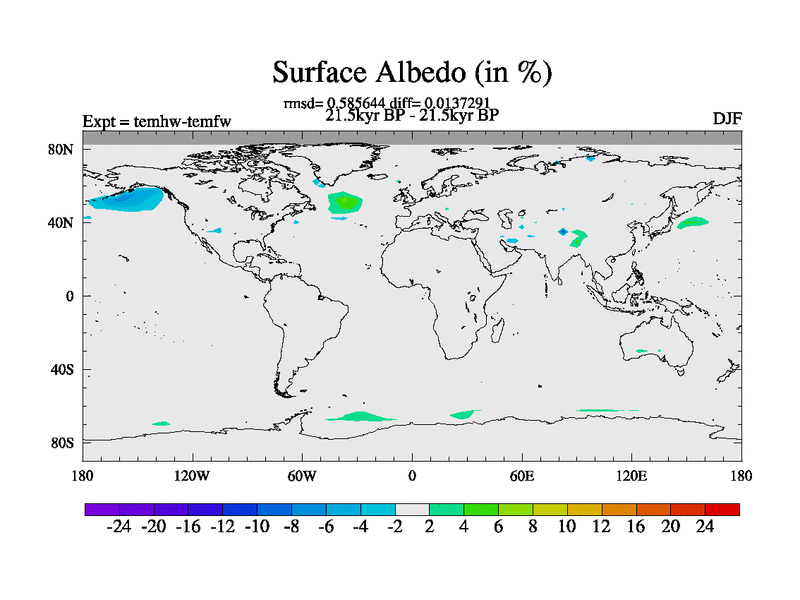 Surface Albedo (in %)

rmsd= 0.585644 diff= 0.0137291
21.5kyr BP - 21.5kyr BP

Expt = temhw-temfw

DJF

80N
40N
0
40S
80S

180 120W 60W 0 60E 120E 180

-24 -20 -16 -12 -10 -8 -6 -4 -2 2 4 6 8 10 12 16 20 24